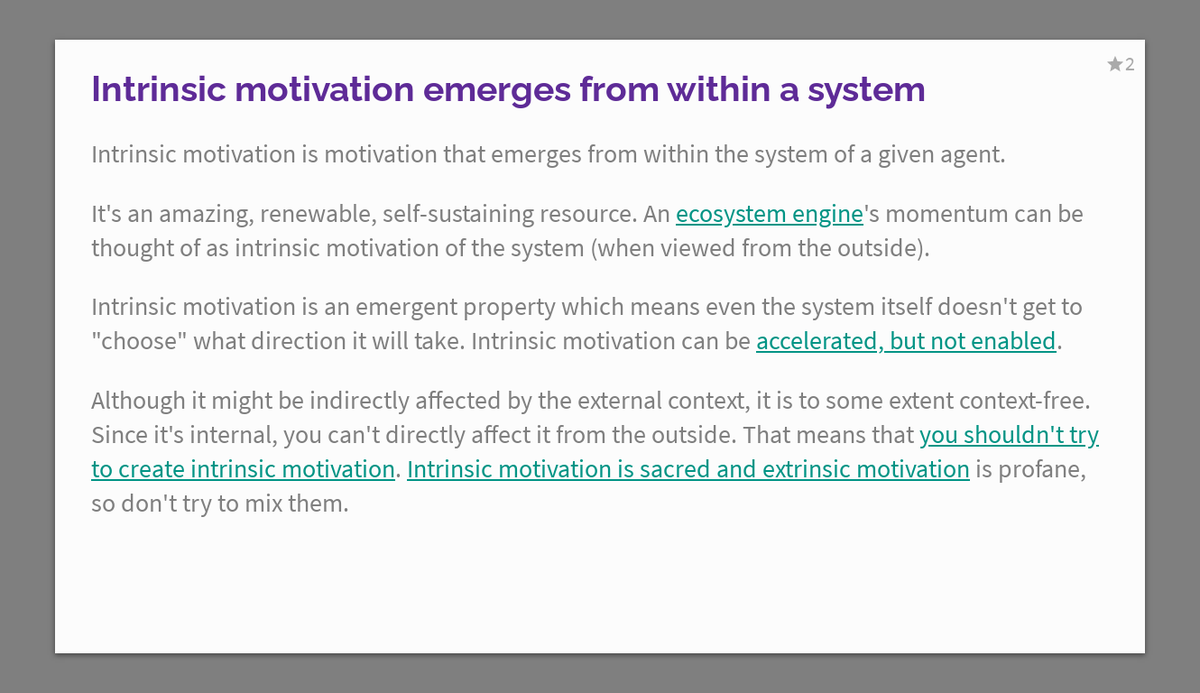 ★2

Intrinsic motivation emerges from within a system

Intrinsic motivation is motivation that emerges from within the system of a given agent.

It's an amazing, renewable, self-sustaining resource. An ecosystem engine's momentum can be thought of as intrinsic motivation of the system (when viewed from the outside).

Intrinsic motivation is an emergent property which means even the system itself doesn't get to "choose" what direction it will take. Intrinsic motivation can be accelerated, but not enabled.

Although it might be indirectly affected by the external context, it is to some extent context-free. Since it's internal, you can't directly affect it from the outside. That means that you shouldn't try to create intrinsic motivation. Intrinsic motivation is sacred and extrinsic motivation is profane, so don't try to mix them.